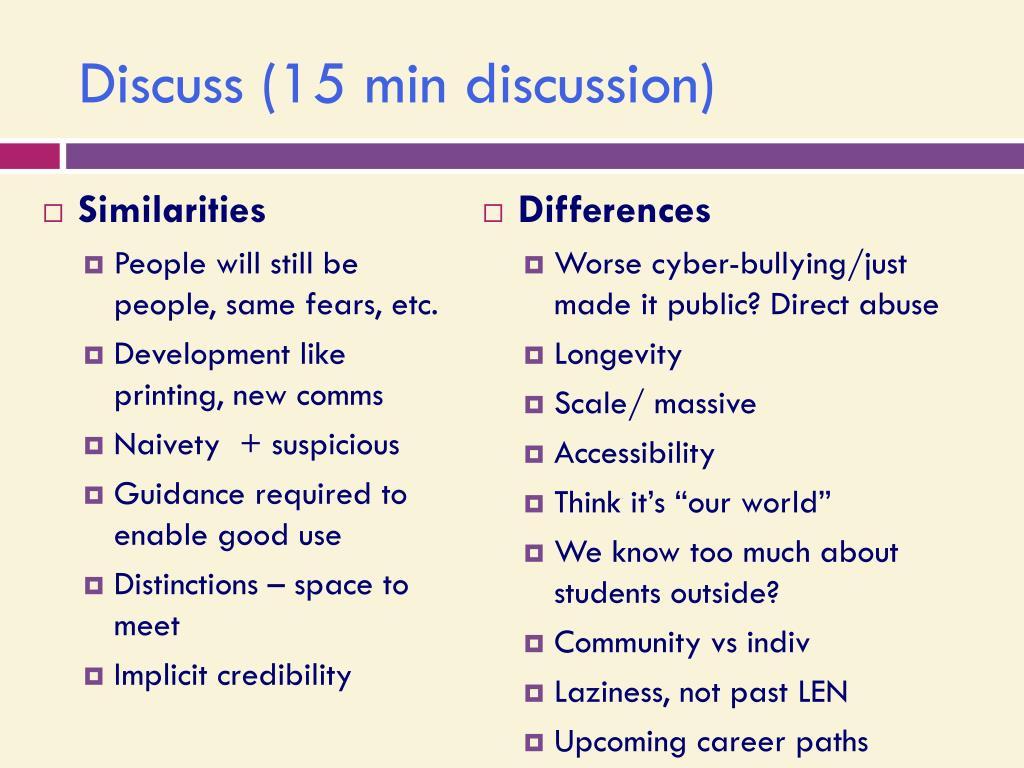 Discuss (15 min discussion)

Similarities
People will still be people, same fears, etc.
Development like printing, new comms
Naivety + suspicious
Guidance required to enable good use
Distinctions – space to meet
Implicit credibility

Differences
Worse cyber-bullying/just made it public? Direct abuse
Longevity
Scale/ massive
Accessibility
Think it's "our world"
We know too much about students outside?
Community vs indiv
Laziness, not past LEN
Upcoming career paths